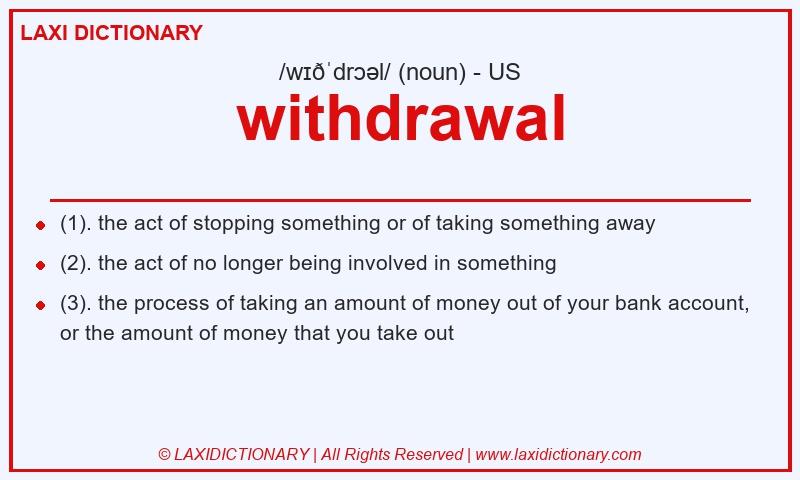 LAXI DICTIONARY

/wɪðˈdrɔəl/ (noun) - US

withdrawal

- (1). the act of stopping something or of taking something away
- (2). the act of no longer being involved in something
- (3). the process of taking an amount of money out of your bank account, or the amount of money that you take out

© LAXIDICTIONARY | All Rights Reserved | www.laxidictionary.com